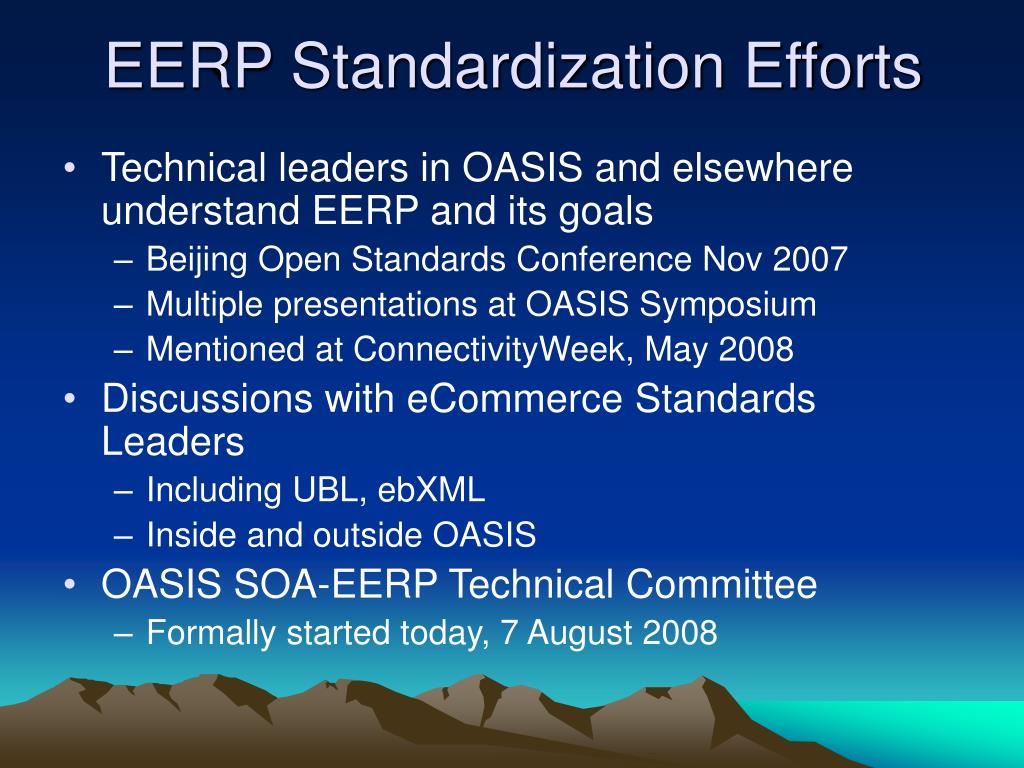 EERP Standardization Efforts

• Technical leaders in OASIS and elsewhere understand EERP and its goals
– Beijing Open Standards Conference Nov 2007
– Multiple presentations at OASIS Symposium
– Mentioned at ConnectivityWeek, May 2008
• Discussions with eCommerce Standards Leaders
– Including UBL, ebXML
– Inside and outside OASIS
• OASIS SOA-EERP Technical Committee
– Formally started today, 7 August 2008